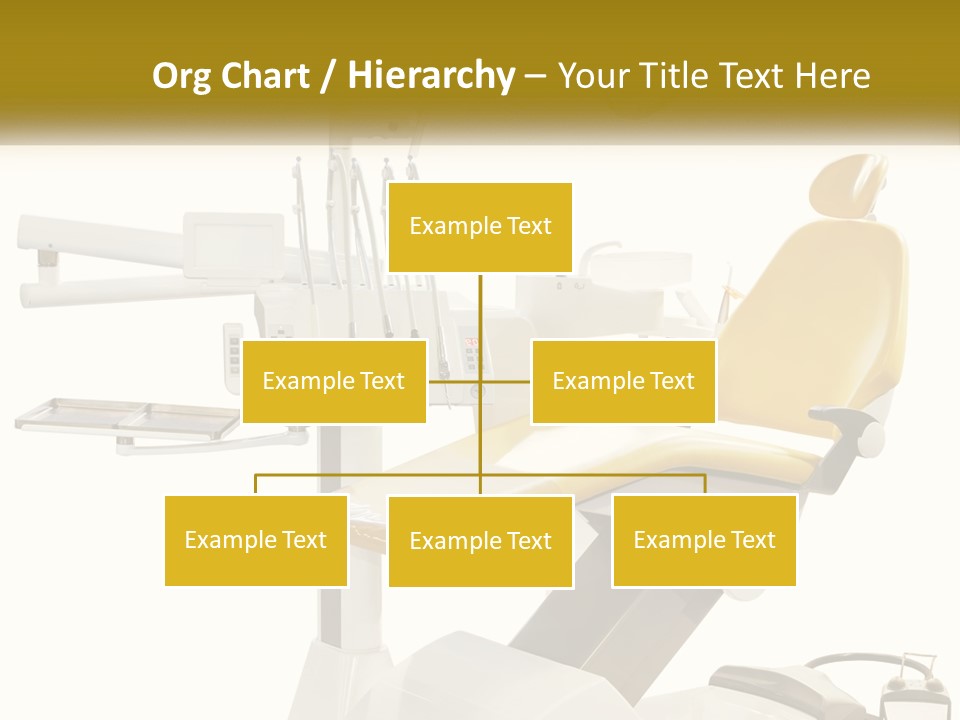 Org Chart / Hierarchy – Your Title Text Here

Example Text

Example Text

Example Text

Example Text

Example Text

Example Text